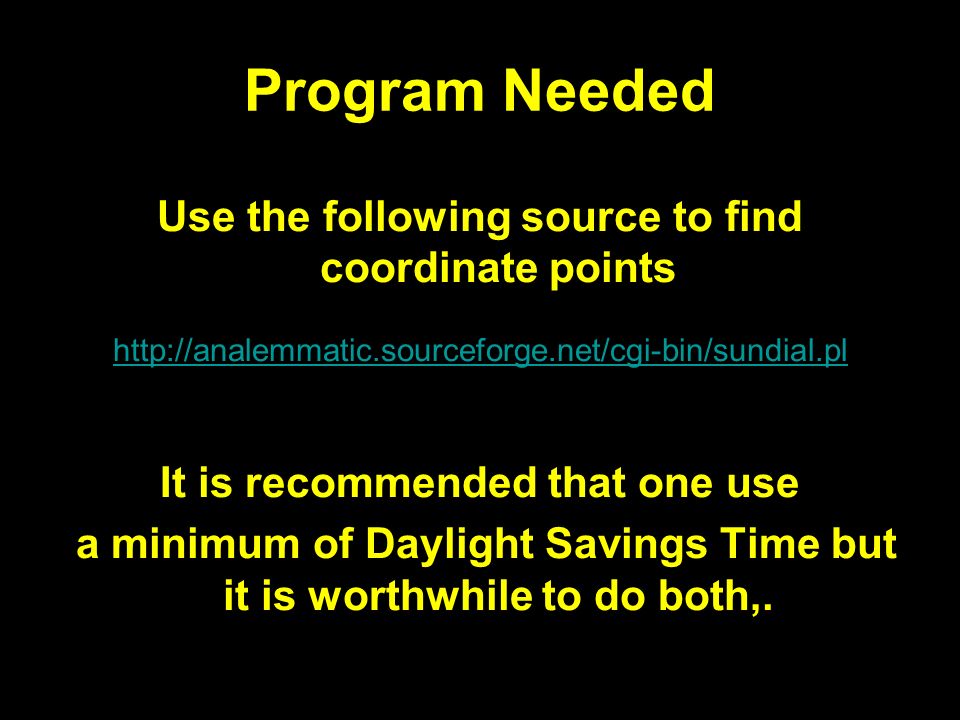 Program Needed

Use the following source to find coordinate points

http://analemmatic.sourceforge.net/cgi-bin/sundial.pl

It is recommended that one use a minimum of Daylight Savings Time but it is worthwhile to do both,.